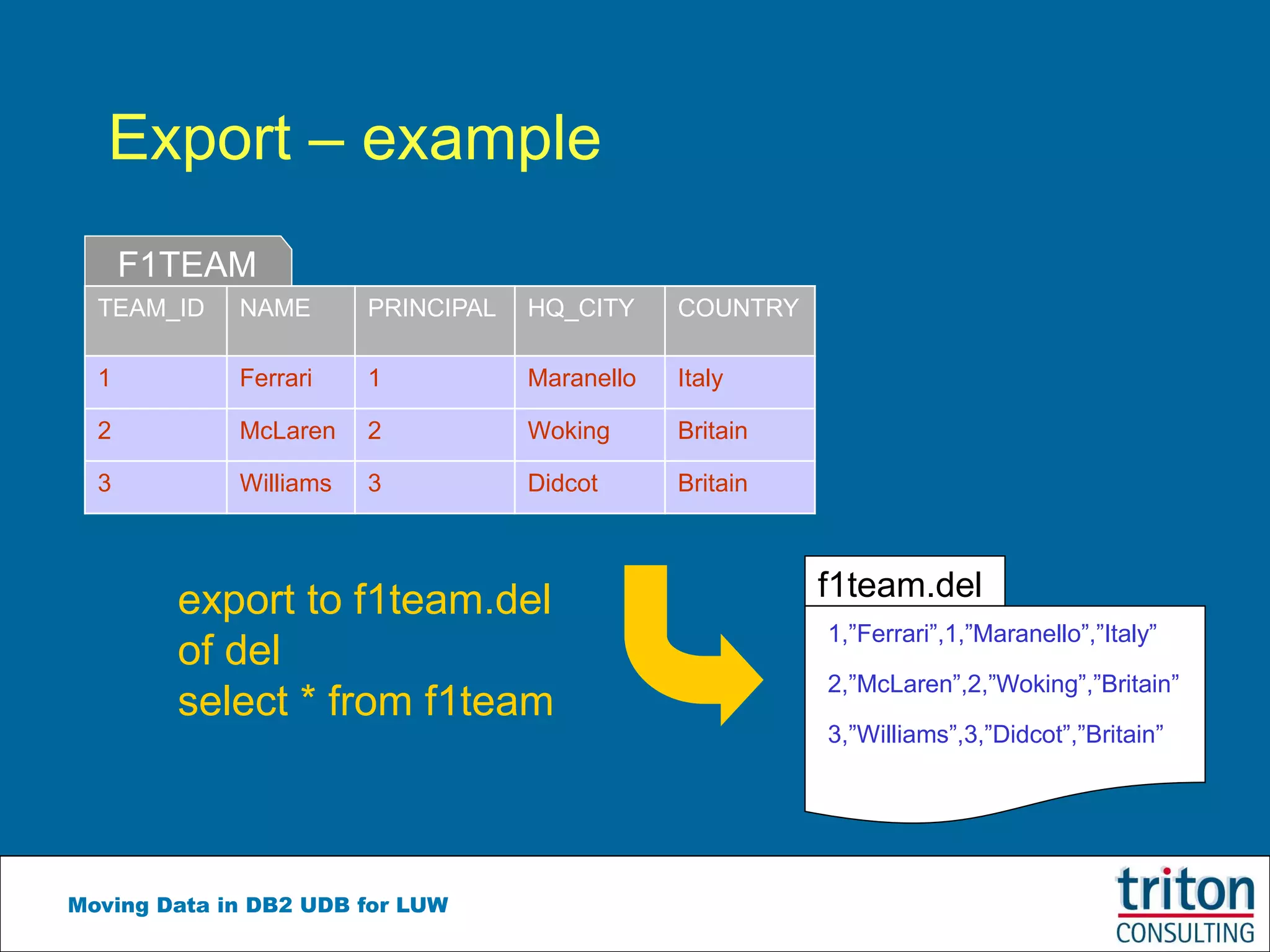 Export – example

F1TEAM

| TEAM_ID | NAME | PRINCIPAL | HQ_CITY | COUNTRY |
|---|---|---|---|---|
| 1 | Ferrari | 1 | Maranello | Italy |
| 2 | McLaren | 2 | Woking | Britain |
| 3 | Williams | 3 | Didcot | Britain |

export to f1team.del
of del
select * from f1team

f1team.del

1,”Ferrari”,1,”Maranello”,”Italy”

2,”McLaren”,2,”Woking”,”Britain”

3,”Williams”,3,”Didcot”,”Britain”

Moving Data in DB2 UDB for LUW

triton
CONSULTING